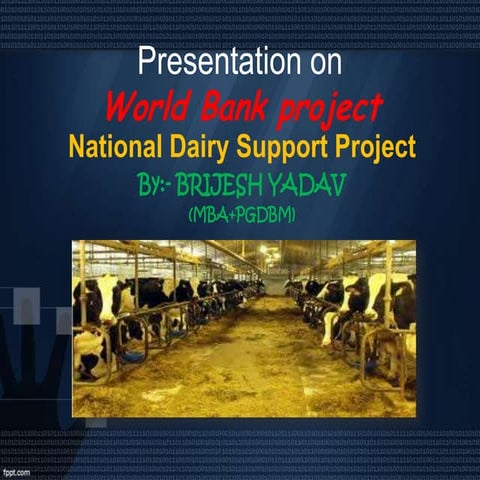 Presentation on

World Bank project

National Dairy Support Project

By:- BRIJESH YADAV

(MBA+PGDBM)

fppt.com